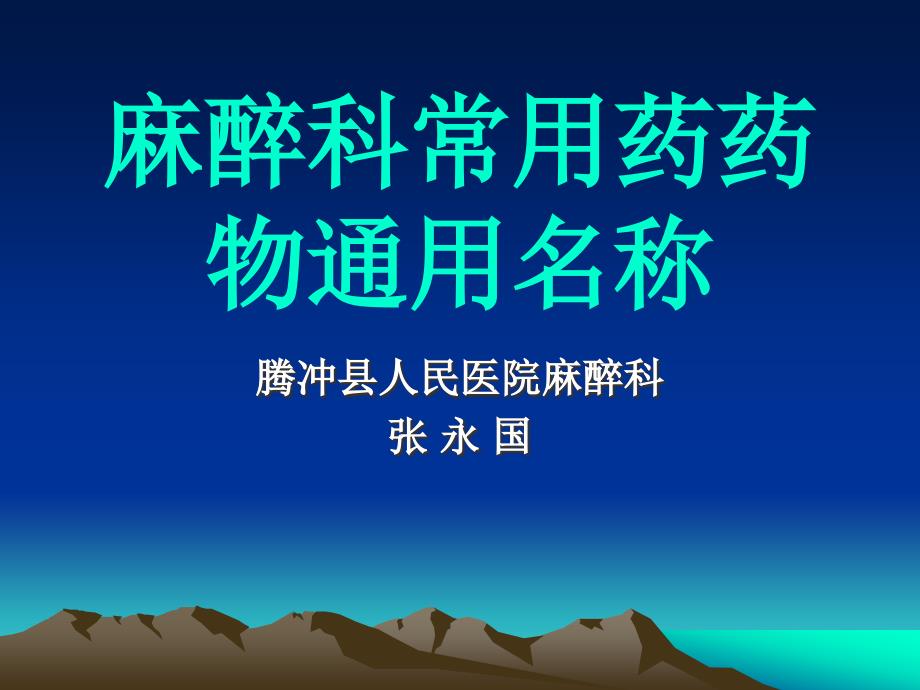 麻醉科常用药药物通用名称

腾冲县人民医院麻醉科
张 永 国